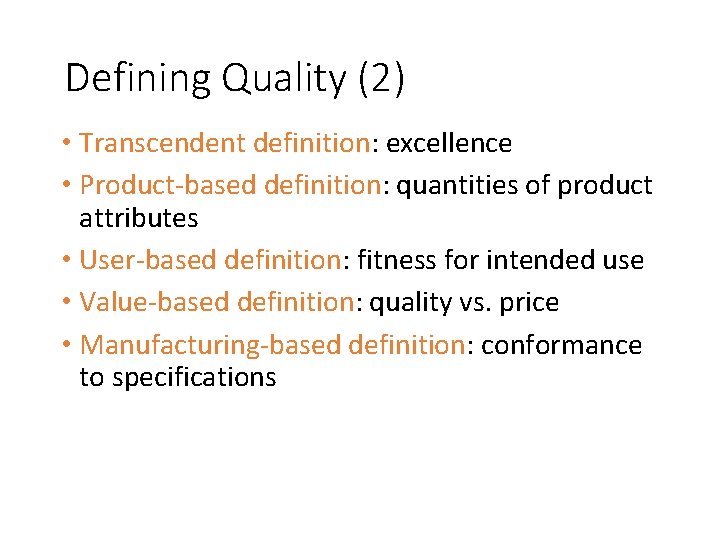 Defining Quality (2)

• Transcendent definition: excellence
• Product-based definition: quantities of product attributes
• User-based definition: fitness for intended use
• Value-based definition: quality vs. price
• Manufacturing-based definition: conformance to specifications